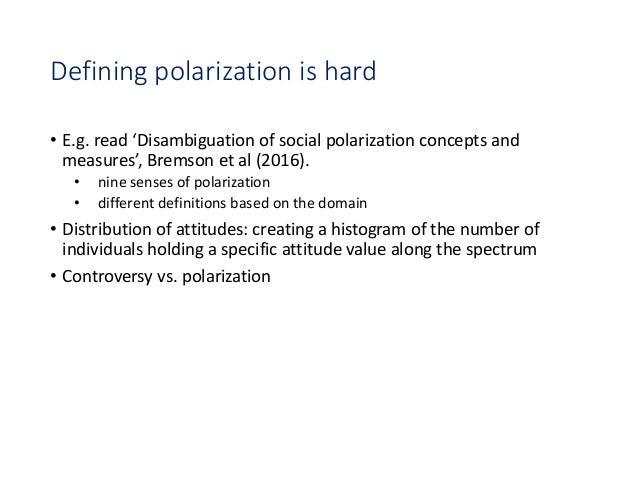 Defining polarization is hard

• E.g. read ‘Disambiguation of social polarization concepts and measures’, Bremson et al (2016).
  • nine senses of polarization
  • different definitions based on the domain
• Distribution of attitudes: creating a histogram of the number of individuals holding a specific attitude value along the spectrum
• Controversy vs. polarization